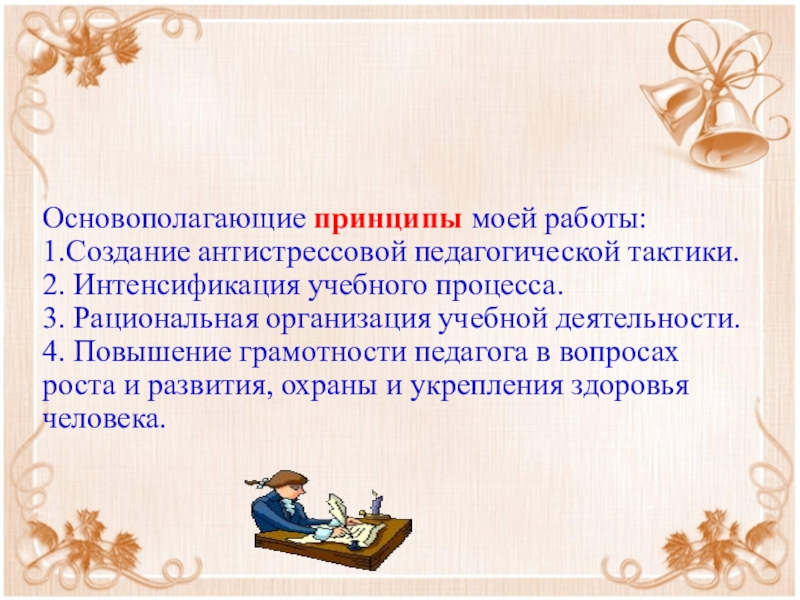 Основополагающие принципы моей работы:
1.Создание антистрессовой педагогической тактики.
2. Интенсификация учебного процесса.
3. Рациональная организация учебной деятельности.
4. Повышение грамотности педагога в вопросах роста и развития, охраны и укрепления здоровья человека.